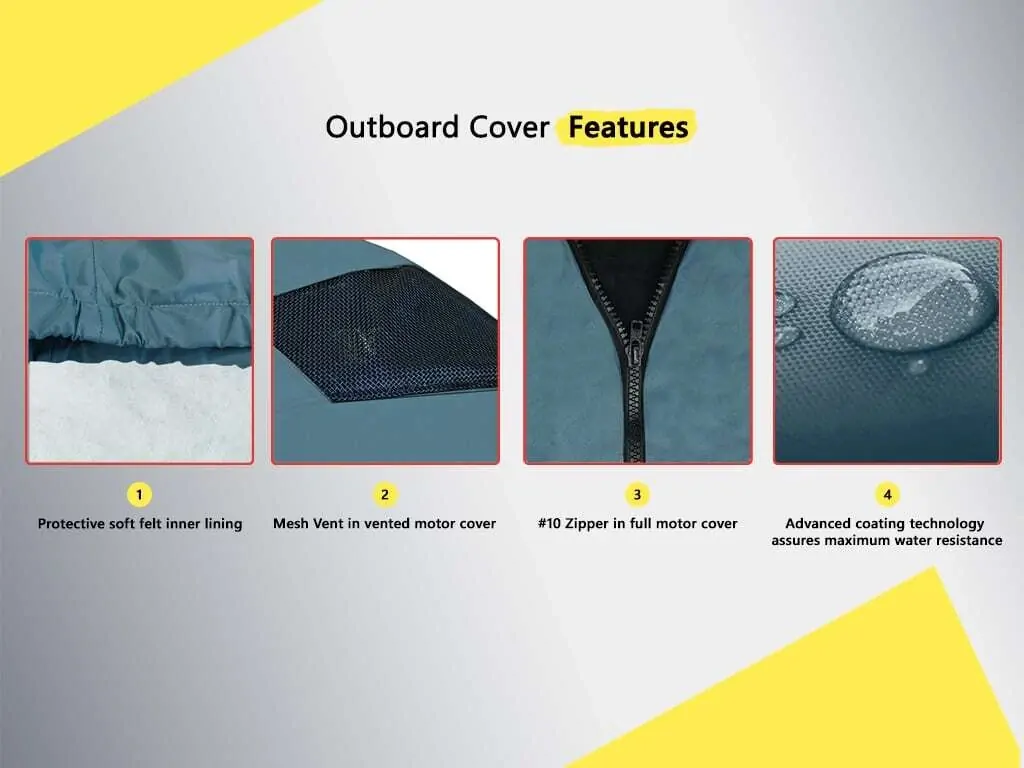 Outboard Cover Features

1
Protective soft felt inner lining

2
Mesh Vent in vented motor cover

3
#10 Zipper in full motor cover

4
Advanced coating technology assures maximum water resistance